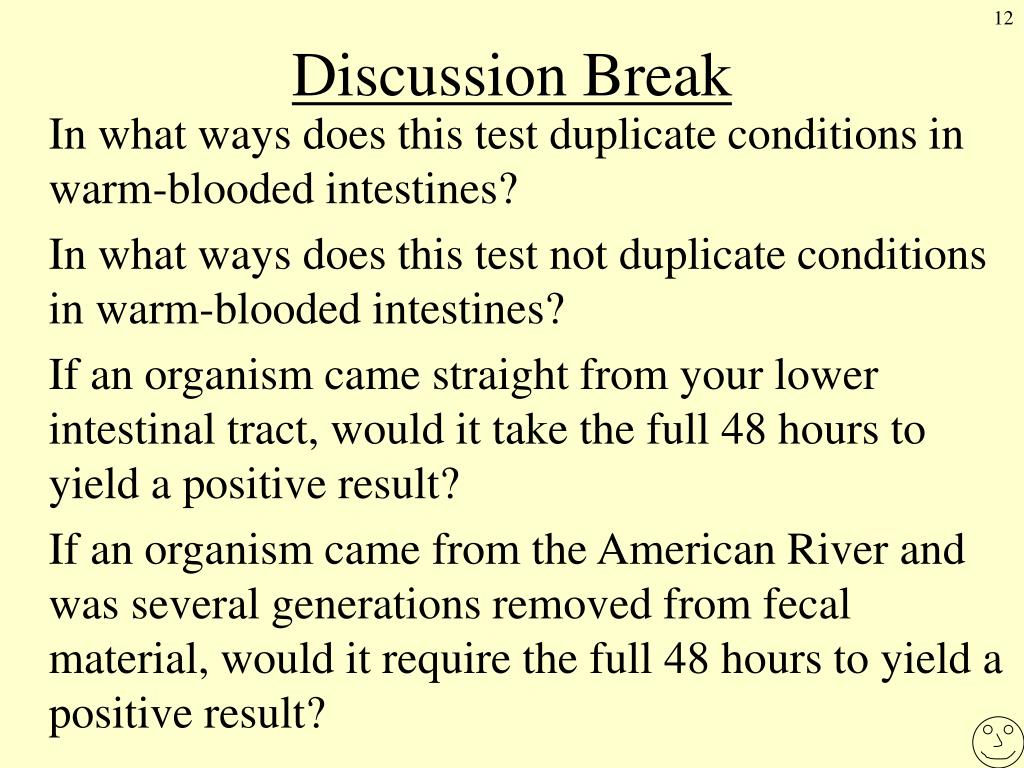 12

Discussion Break

In what ways does this test duplicate conditions in warm-blooded intestines?

In what ways does this test not duplicate conditions in warm-blooded intestines?

If an organism came straight from your lower intestinal tract, would it take the full 48 hours to yield a positive result?

If an organism came from the American River and was several generations removed from fecal material, would it require the full 48 hours to yield a positive result?